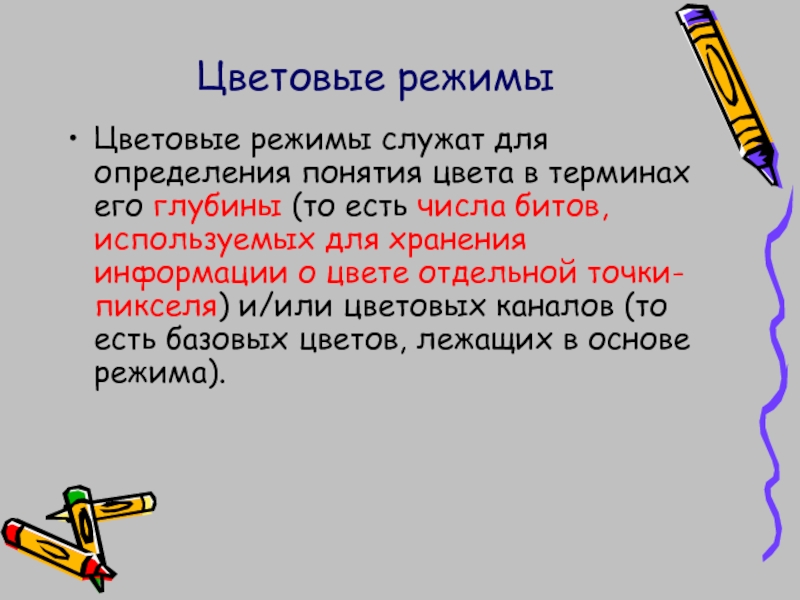 Цветовые режимы

• Цветовые режимы служат для определения понятия цвета в терминах его глубины (то есть числа битов, используемых для хранения информации о цвете отдельной точки-пикселя) и/или цветовых каналов (то есть базовых цветов, лежащих в основе режима).